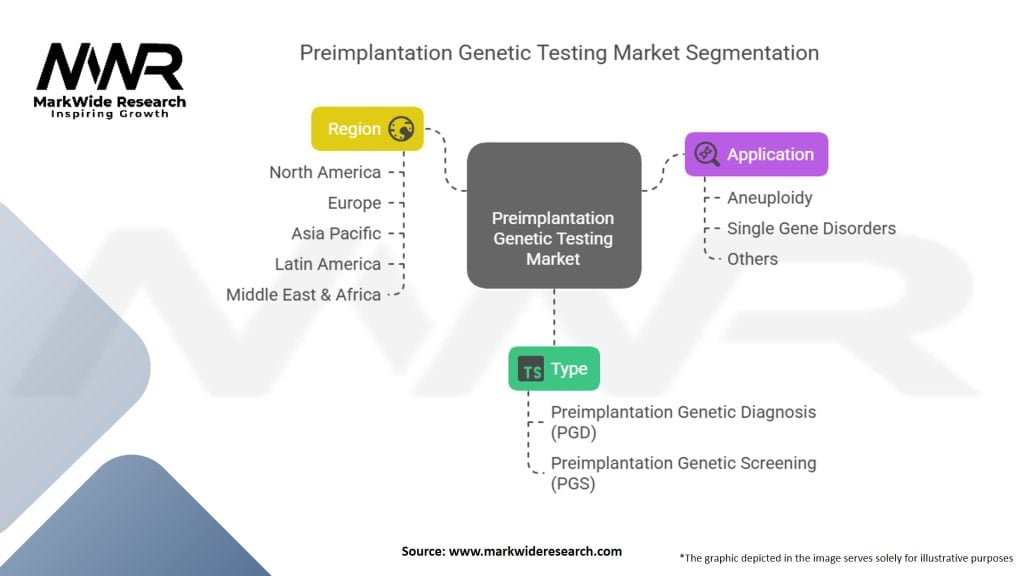 MWR
MarkWide Research
Inspiring Growth

Preimplantation Genetic Testing Market Segmentation

Region
North America
Europe
Asia Pacific
Latin America
Middle East & Africa

Preimplantation Genetic Testing Market

Application
Aneuploidy
Single Gene Disorders
Others

TS Type
Preimplantation Genetic Diagnosis (PGD)
Preimplantation Genetic Screening (PGS)

Source: www.markwideresearch.com

*The graphic depicted in the image serves solely for illustrative purposes